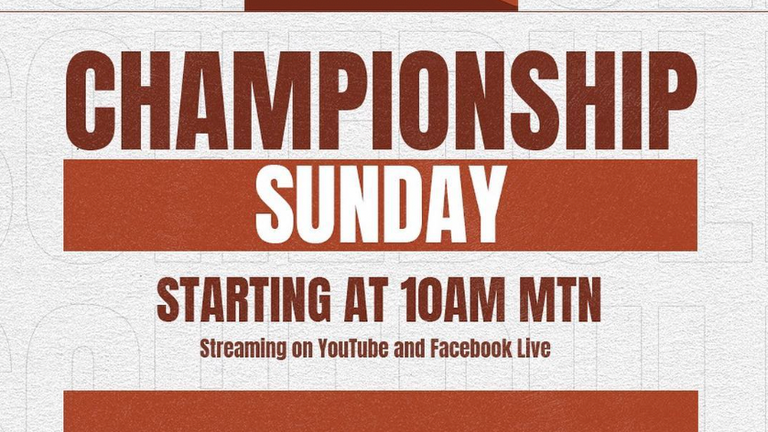 CHAMPIONSHIP
SUNDAY

STARTING AT 10AM MTN

Streaming on YouTube and Facebook Live